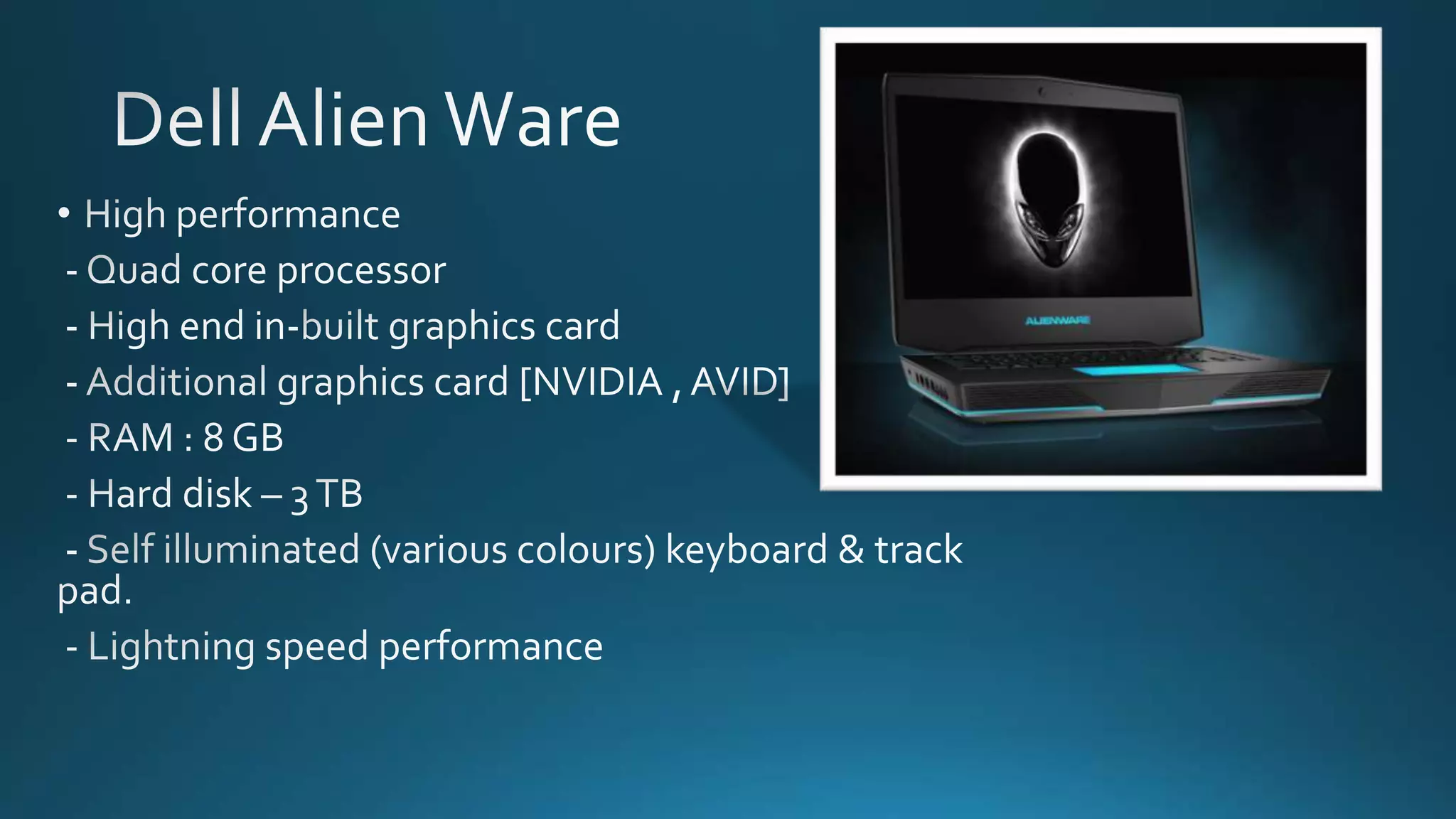 Dell Alien Ware

• High performance

- Quad core processor

- High end in-built graphics card

- Additional graphics card [NVIDIA , AVID]

- RAM : 8 GB

- Hard disk – 3 TB

- Self illuminated (various colours) keyboard & track pad.

- Lightning speed performance

ALIENWARE